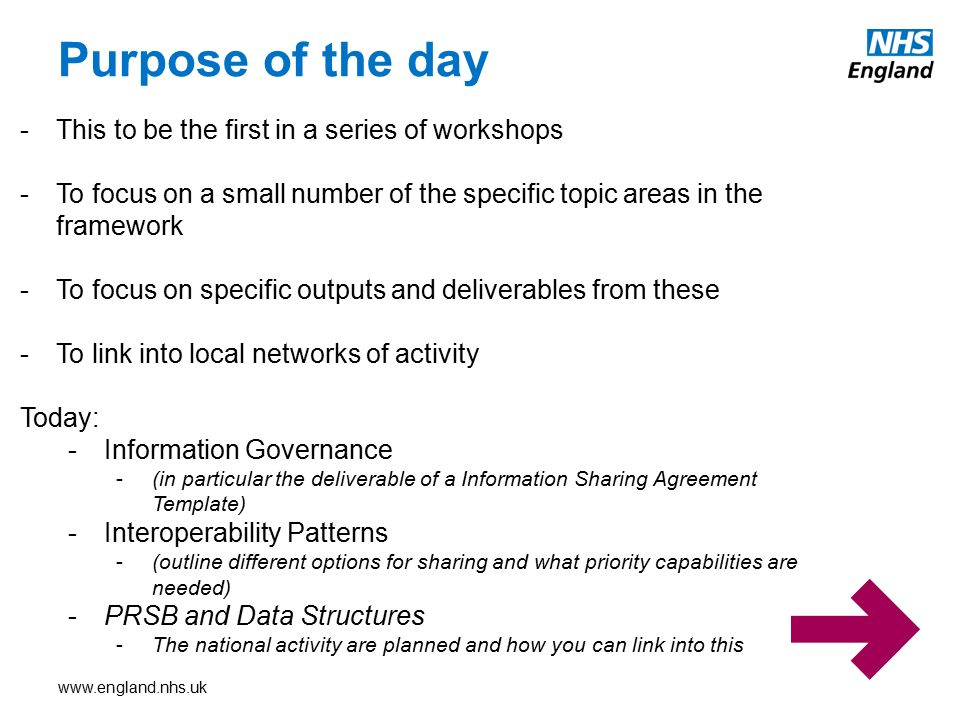 Purpose of the day

NHS England

- This to be the first in a series of workshops

- To focus on a small number of the specific topic areas in the framework

- To focus on specific outputs and deliverables from these

- To link into local networks of activity

Today:
- Information Governance
  - (in particular the deliverable of a Information Sharing Agreement Template)
- Interoperability Patterns
  - (outline different options for sharing and what priority capabilities are needed)
- PRSB and Data Structures
  - The national activity are planned and how you can link into this

www.england.nhs.uk